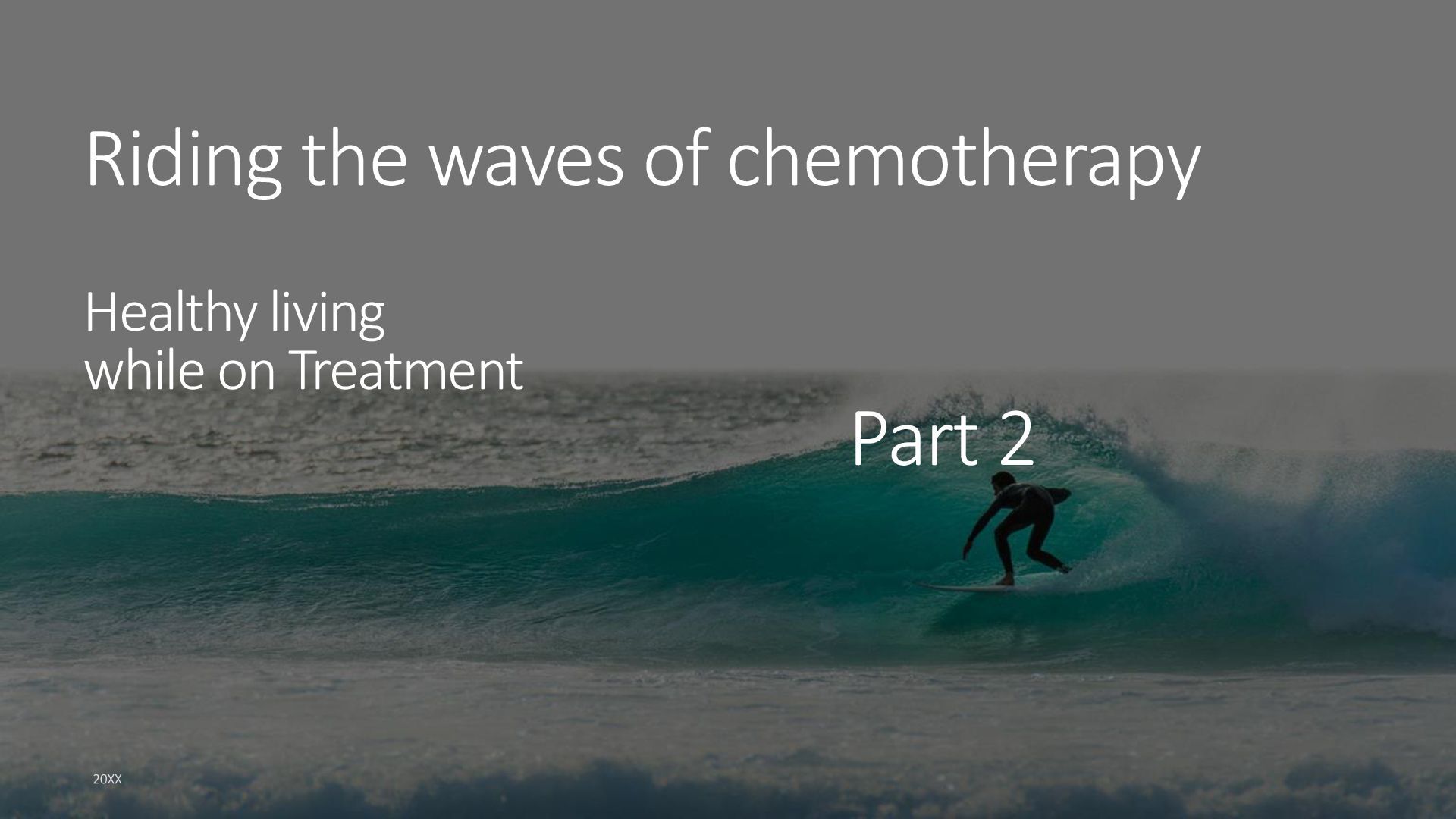 Riding the waves of chemotherapy

Healthy living
while on Treatment

Part 2

20XX